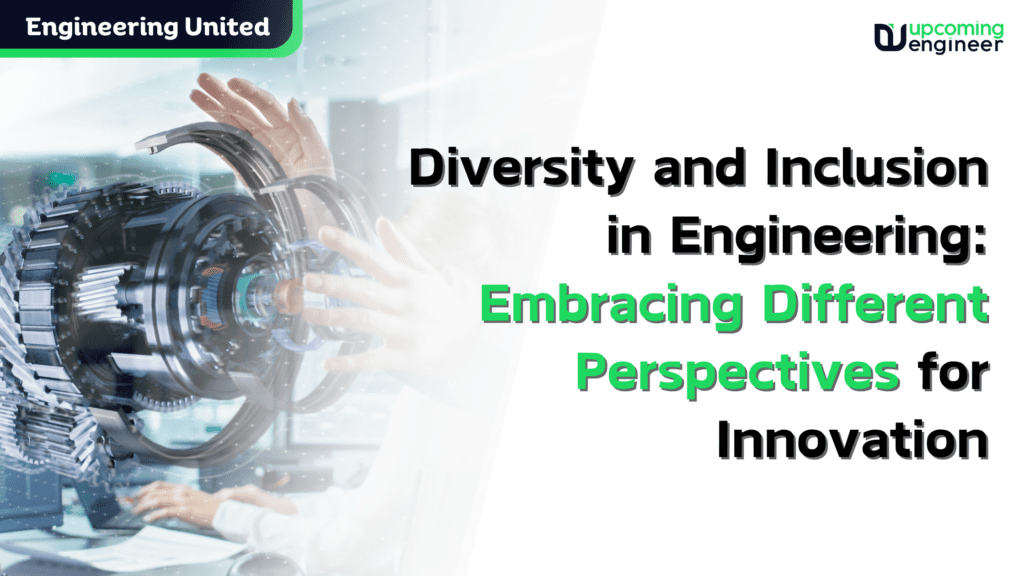 Engineering United

upcoming engineer

Diversity and Inclusion in Engineering: Embracing Different Perspectives for Innovation